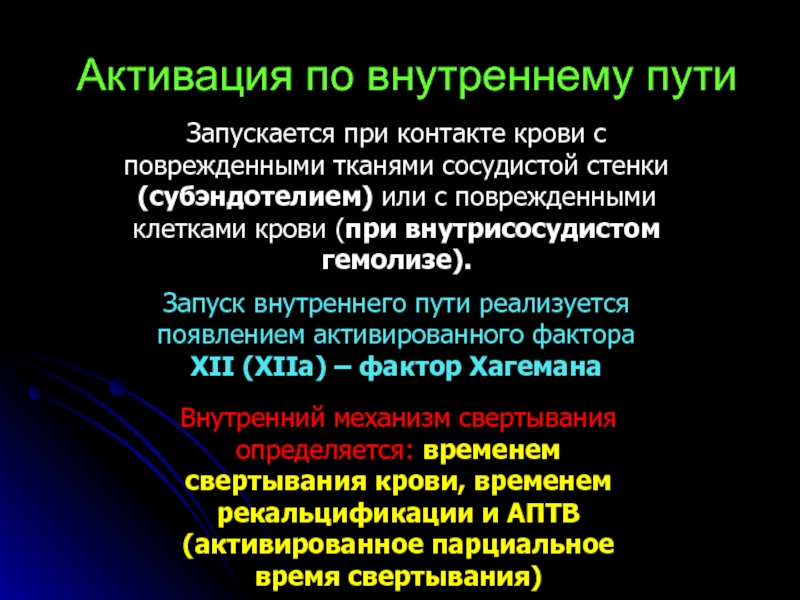 Активация по внутреннему пути

Запускается при контакте крови с поврежденными тканями сосудистой стенки (субэндотелием) или с поврежденными клетками крови (при внутрисосудистом гемолизе).

Запуск внутреннего пути реализуется появлением активированного фактора XII (XIIa) – фактор Хагемана

Внутренний механизм свертывания определяется: временем свертывания крови, временем рекальцификации и АПТВ (активированное парциальное время свертывания)